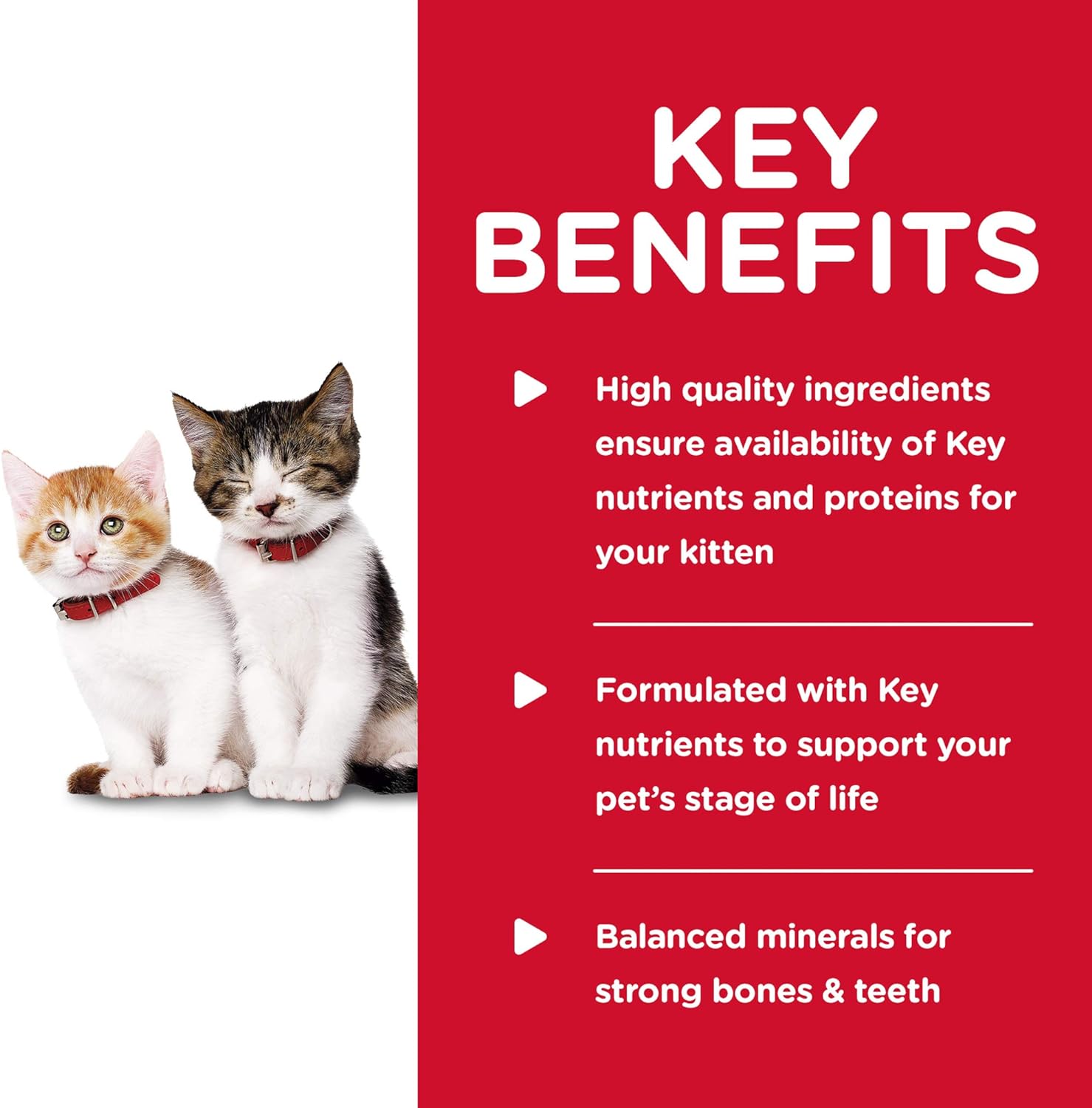 KEY BENEFITS

High quality ingredients ensure availability of Key nutrients and proteins for your kitten

Formulated with Key nutrients to support your pet's stage of life

Balanced minerals for strong bones & teeth